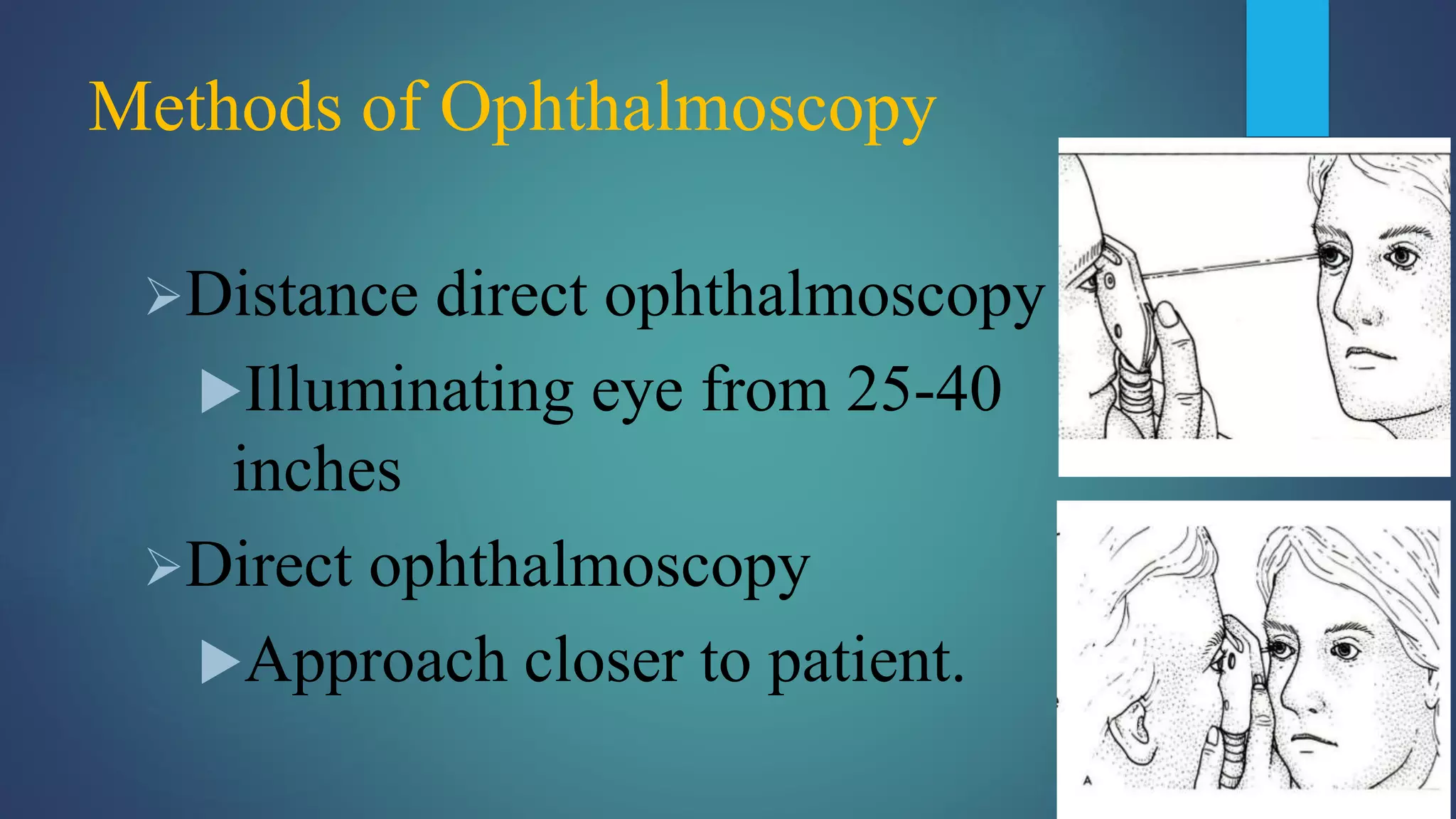 Methods of Ophthalmoscopy

➢Distance direct ophthalmoscopy

▶Illuminating eye from 25-40 inches

➢Direct ophthalmoscopy

▶Approach closer to patient.

A